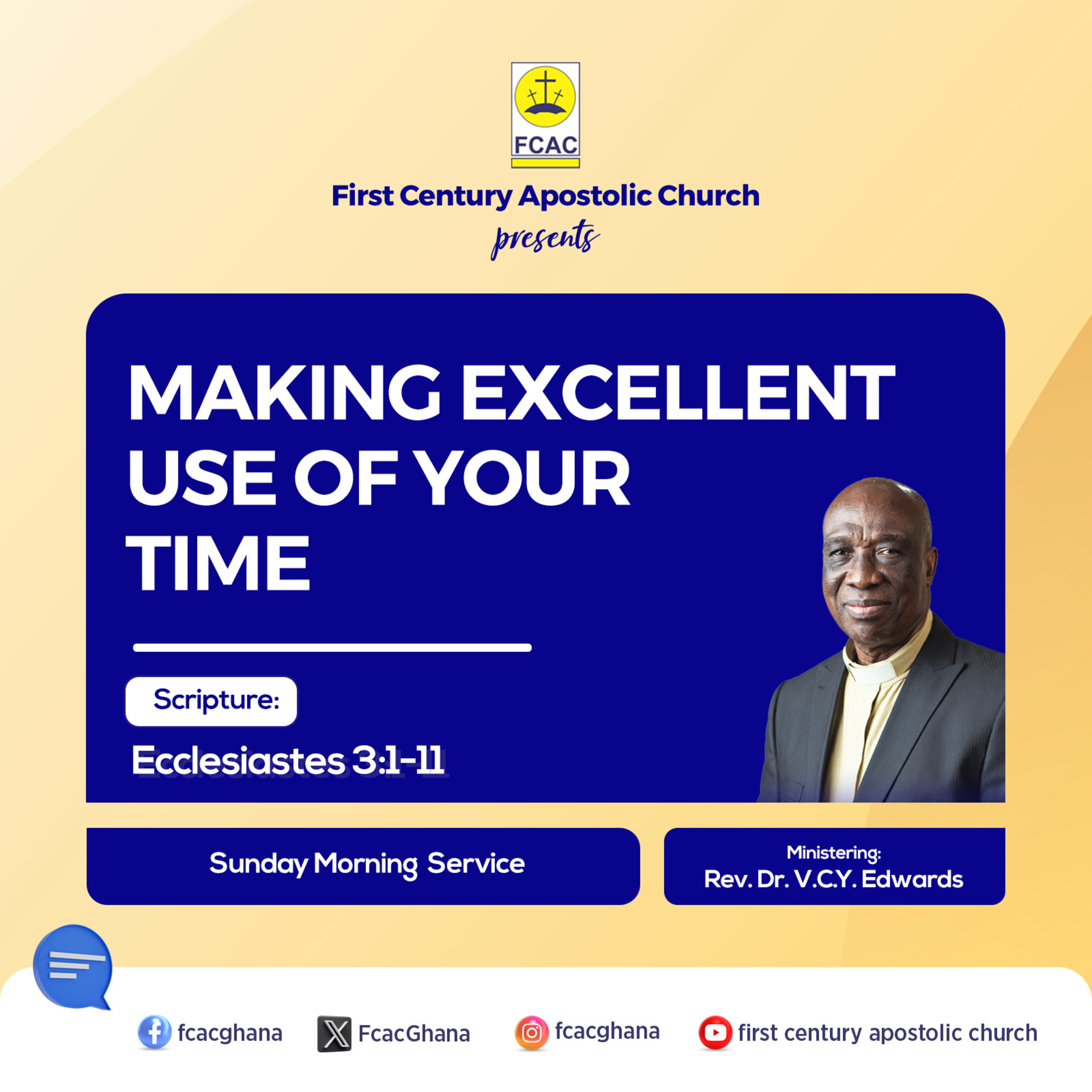 FCAC

First Century Apostolic Church

presents

MAKING EXCELLENT USE OF YOUR TIME

Scripture:

Ecclesiastes 3:1-11

Sunday Morning Service

Ministering:
Rev. Dr. V.C.Y. Edwards

fcacghana

FcacGhana

fcacghana

first century apostolic church